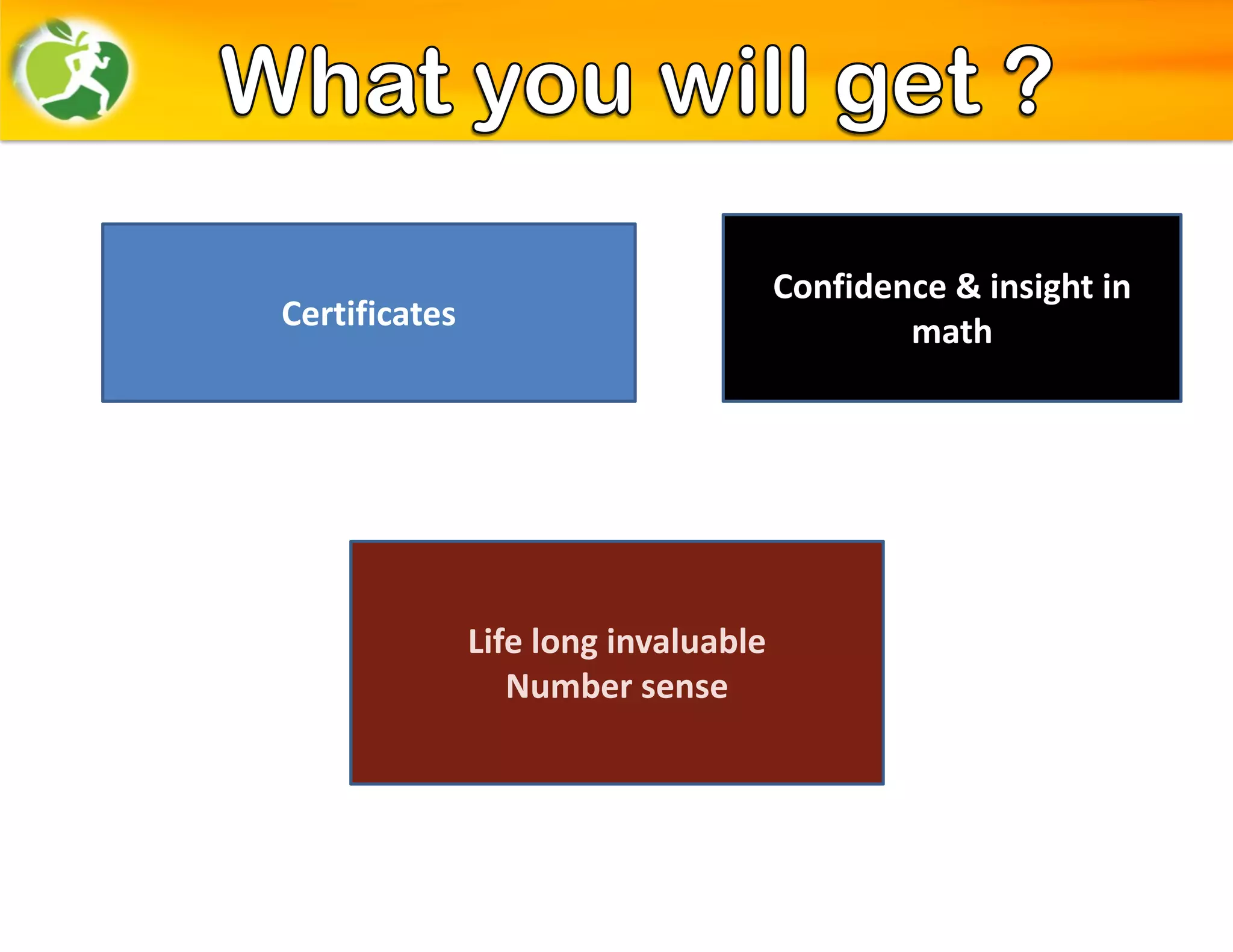 What you will get ?

Certificates

Confidence & insight in math

Life long invaluable
Number sense